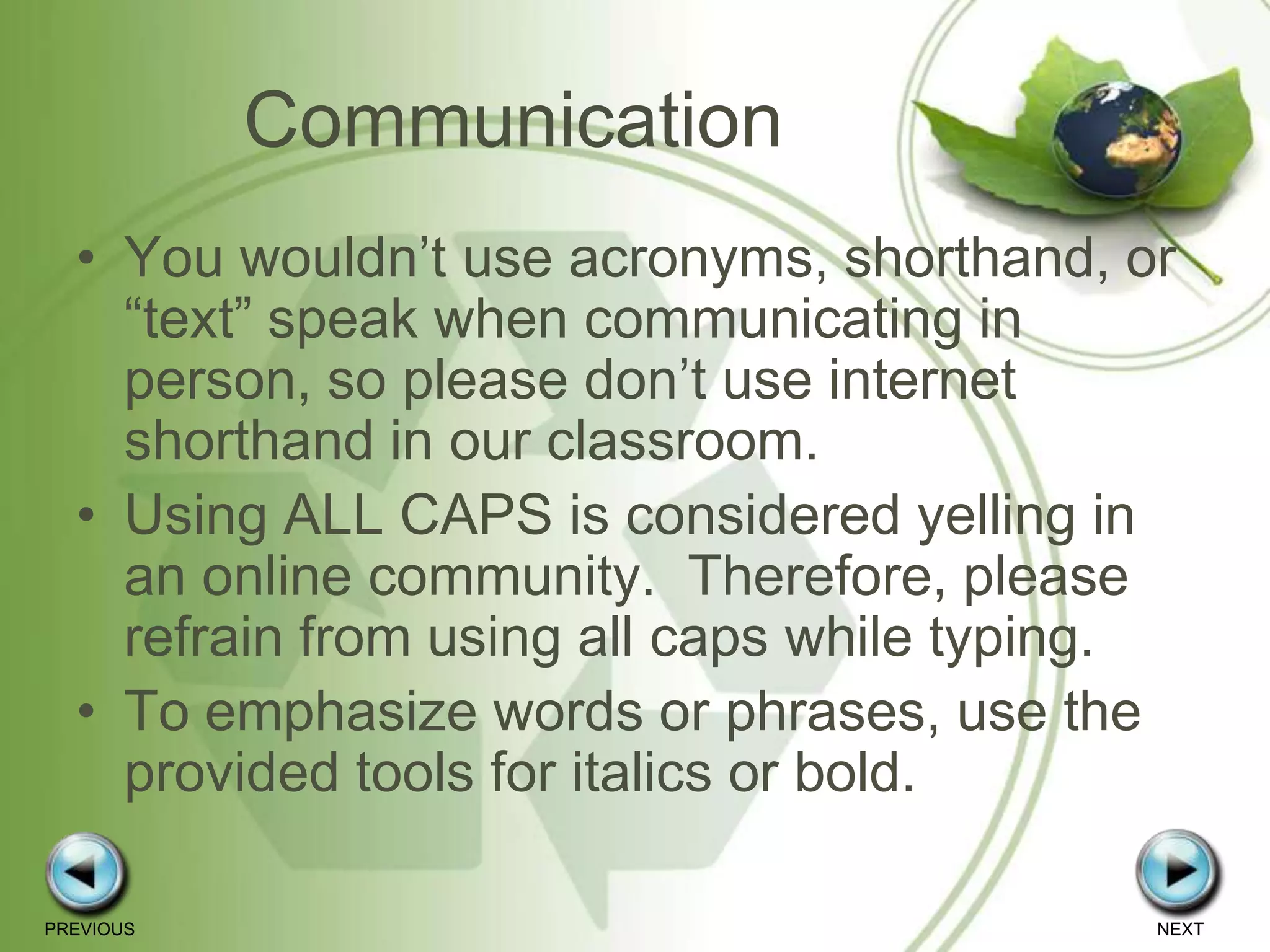 Communication

• You wouldn’t use acronyms, shorthand, or “text” speak when communicating in person, so please don’t use internet shorthand in our classroom.
• Using ALL CAPS is considered yelling in an online community.  Therefore, please refrain from using all caps while typing.
• To emphasize words or phrases, use the provided tools for italics or bold.

PREVIOUS

NEXT